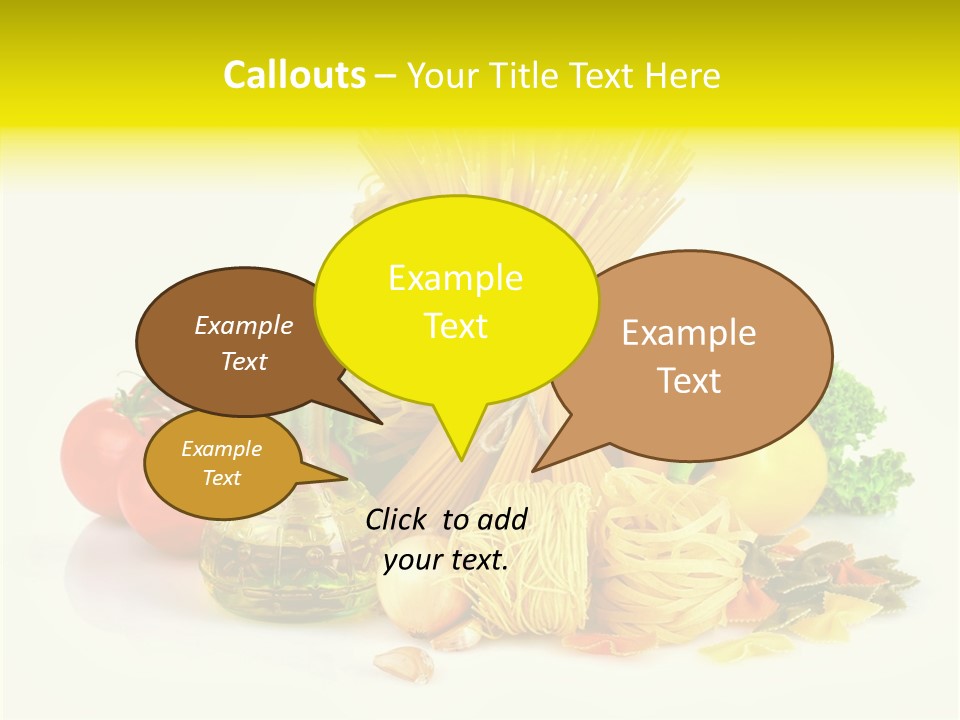 Callouts – Your Title Text Here

Example Text

Example Text

Example Text

Example Text

Click to add your text.